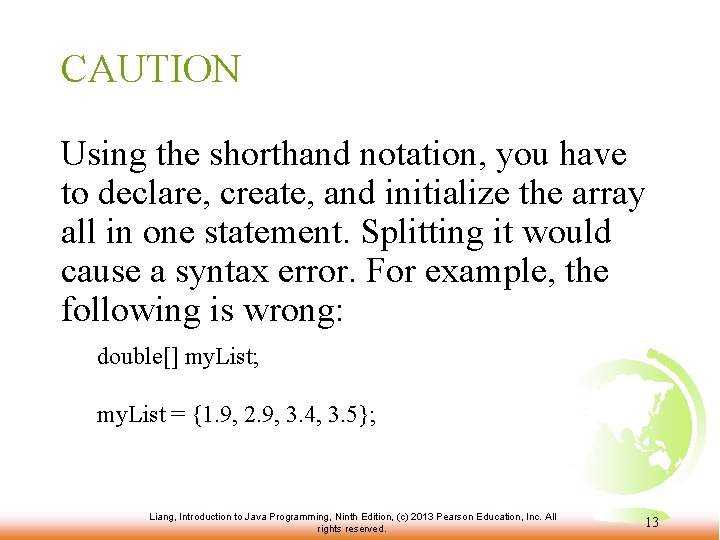 CAUTION

Using the shorthand notation, you have to declare, create, and initialize the array all in one statement. Splitting it would cause a syntax error. For example, the following is wrong:

double[] myList;

myList = {1.9, 2.9, 3.4, 3.5};

Liang, Introduction to Java Programming, Ninth Edition, (c) 2013 Pearson Education, Inc. All rights reserved.

13